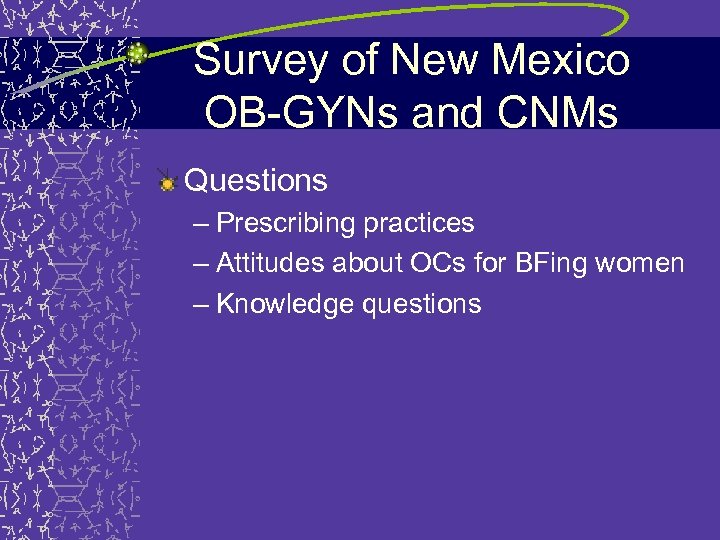 Survey of New Mexico OB-GYNs and CNMs

Questions

– Prescribing practices

– Attitudes about OCs for BFing women

– Knowledge questions